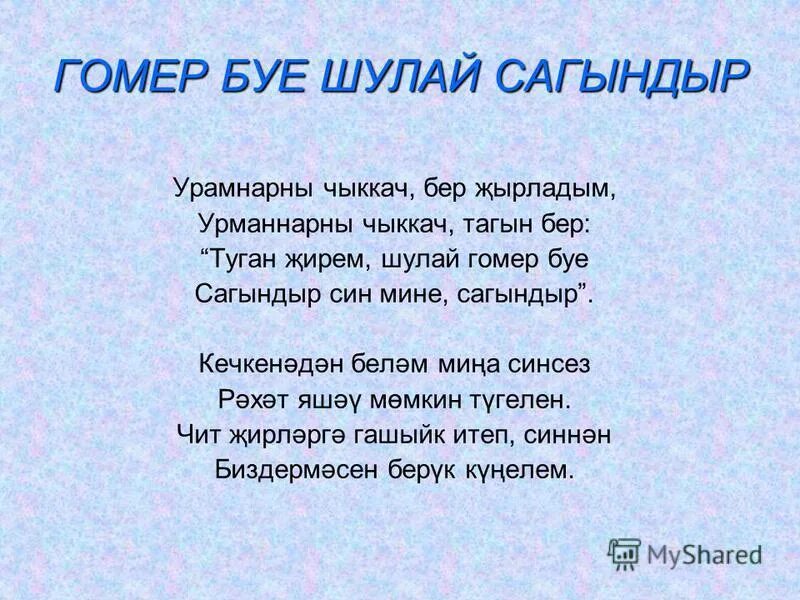 ГОМЕР БУЕ ШУЛАЙ САГЫНДЫР

Урамнарны чыккач, бер җырладым,
Урманнарны чыккач, тагын бер:
“Туган җирем, шулай гомер буе
Сагындыр син мине, сагындыр”.

Кечкенәдән беләм миңа синсез
Рәхәт яшәү мөмкин түгелен.
Чит җирләргә гашыйк итеп, синнән
Биздермәсен берүк күңелем.

MyShared